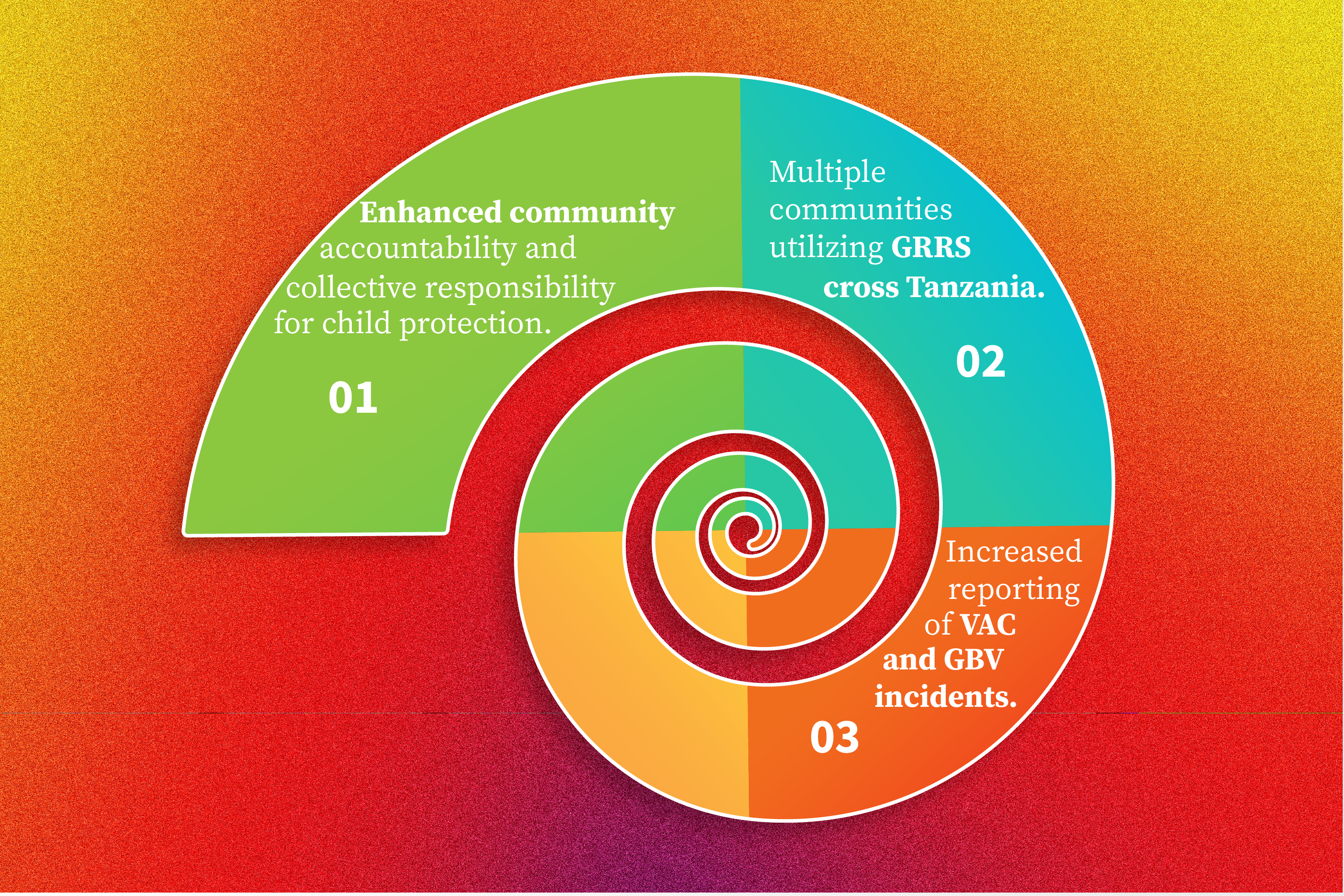 Enhanced community accountability and collective responsibility for child protection.

01

Multiple communities utilizing GRRS cross Tanzania.

02

Increased reporting of VAC and GBV incidents.

03